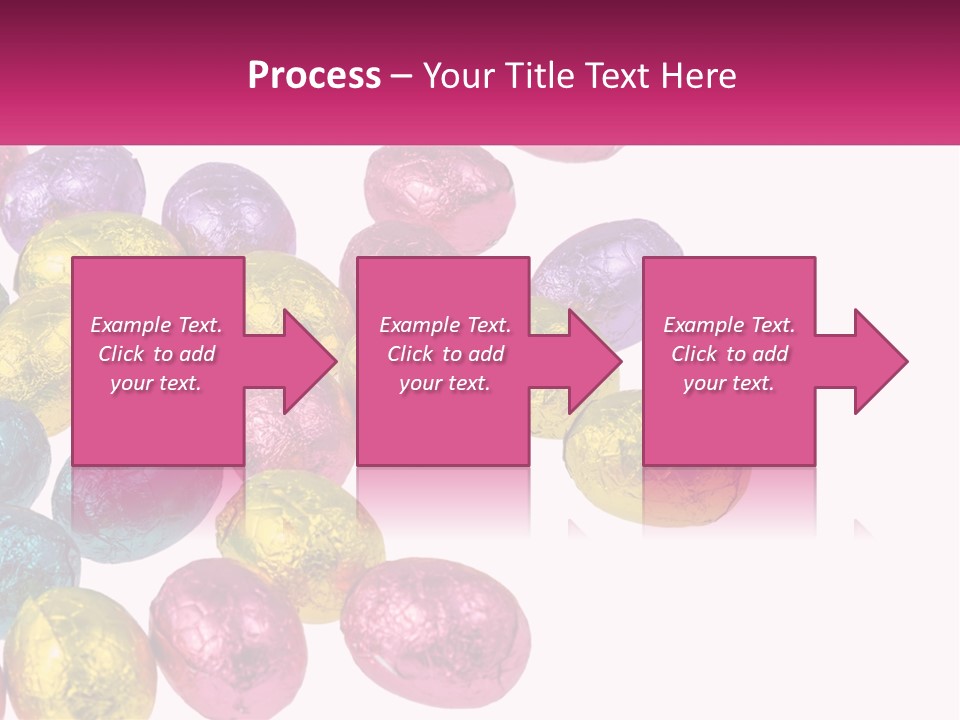 Process – Your Title Text Here

Example Text. Click to add your text.

Example Text. Click to add your text.

Example Text. Click to add your text.